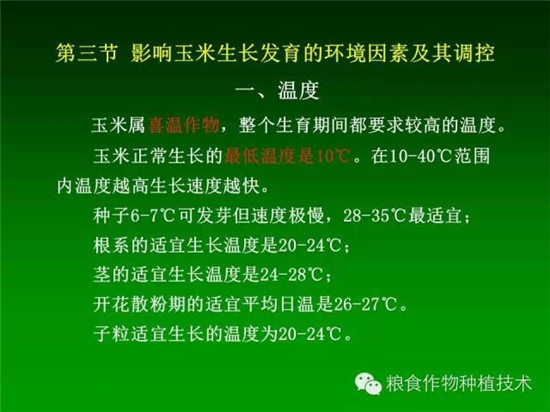 第三节 影响玉米生长发育的环境因素及其调控

一、温度

玉米属喜温作物，整个生育期间都要求较高的温度。

玉米正常生长的最低温度是10℃。在10-40℃范围内温度越高生长速度越快。

种子6-7℃可发芽但速度极慢，28-35℃最适宜；

根系的适宜生长温度是20-24℃；

茎的适宜生长温度是24-28℃；

开花散粉期的适宜平均日温是26-27℃。

子粒适宜生长的温度为20-24℃。

粮食作物种植技术